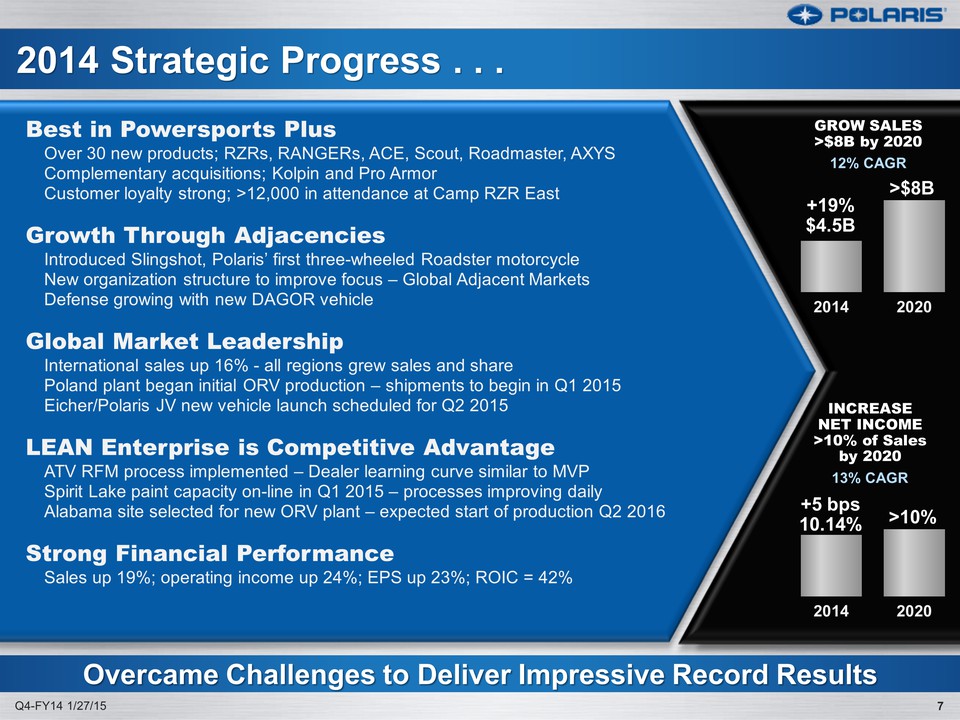 POLARIS®

2014 Strategic Progress . . .

Best in Powersports Plus
Over 30 new products; RZRs, RANGERs, ACE, Scout, Roadmaster, AXYS
Complementary acquisitions; Kolpin and Pro Armor
Customer loyalty strong; >12,000 in attendance at Camp RZR East

Growth Through Adjacencies
Introduced Slingshot, Polaris' first three-wheeled Roadster motorcycle
New organization structure to improve focus – Global Adjacent Markets
Defense growing with new DAGOR vehicle

Global Market Leadership
International sales up 16% - all regions grew sales and share
Poland plant began initial ORV production – shipments to begin in Q1 2015
Eicher/Polaris JV new vehicle launch scheduled for Q2 2015

LEAN Enterprise is Competitive Advantage
ATV RFM process implemented – Dealer learning curve similar to MVP
Spirit Lake paint capacity on-line in Q1 2015 – processes improving daily
Alabama site selected for new ORV plant – expected start of production Q2 2016

Strong Financial Performance
Sales up 19%; operating income up 24%; EPS up 23%; ROIC = 42%

GROW SALES
>$8B by 2020
12% CAGR
+19%
$4.5B
>$8B
2014
2020

INCREASE
NET INCOME
>10% of Sales
by 2020
13% CAGR
+5 bps
10.14%
>10%
2014
2020

Overcame Challenges to Deliver Impressive Record Results

Q4-FY14 1/27/15
7